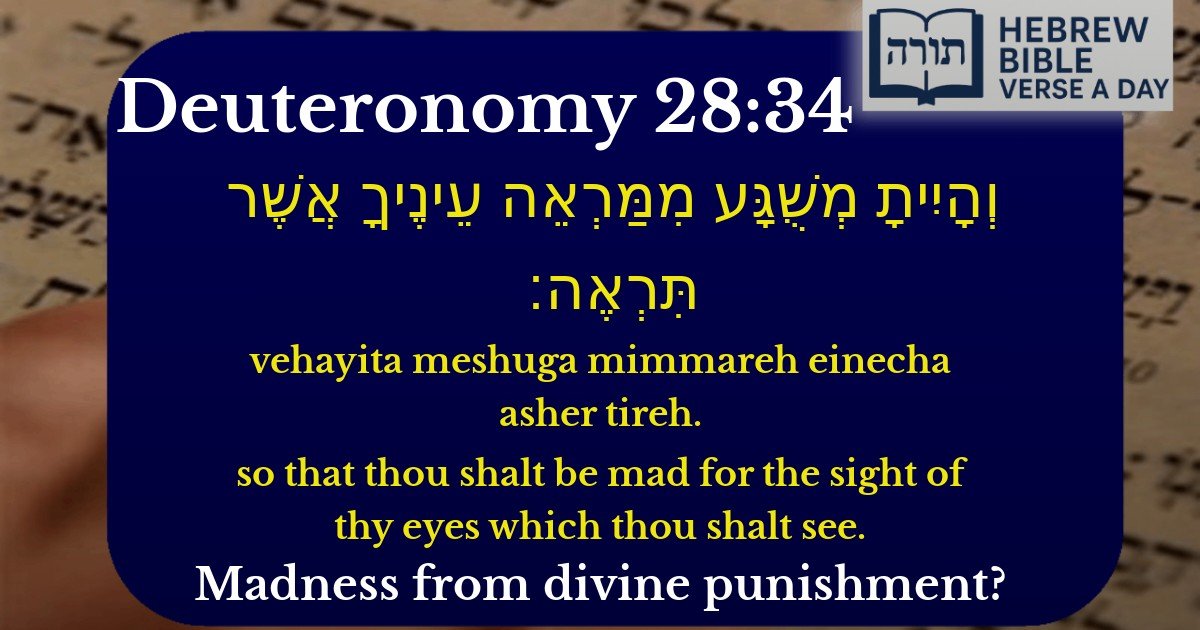 תורה
HEBREW BIBLE VERSE A DAY

Deuteronomy 28:34

וְהָיִיתָ מְשֻׁגָּע מִמַּרְאֵה עֵינֶיךָ אֲשֶׁר תִּרְאֶה׃

vehayita meshuga mimmareh einecha asher tireh.

so that thou shalt be mad for the sight of thy eyes which thou shalt see.

Madness from divine punishment?